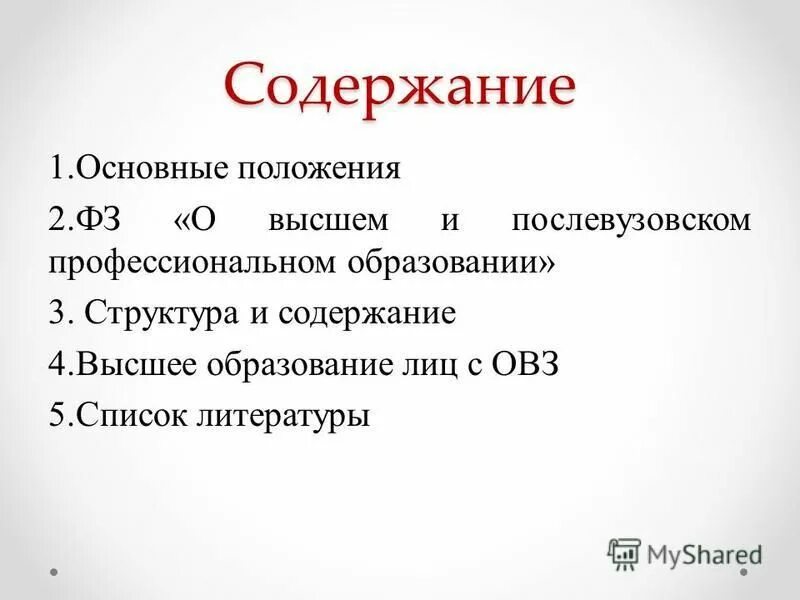 Содержание

1.Основные положения

2.ФЗ «О высшем и послевузовском профессиональном образовании»

3. Структура и содержание

4.Высшее образование лиц с ОВЗ

5.Список литературы

MyShared